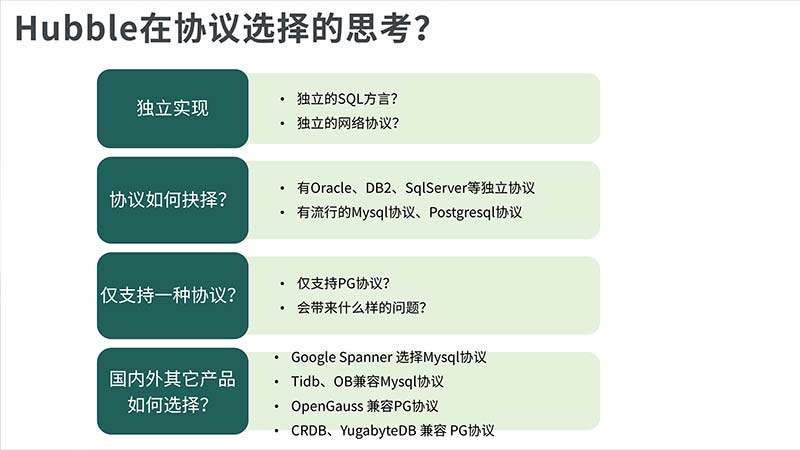 Hubble在协议选择的思考?

独立实现

• 独立的SQL方言?
• 独立的网络协议?

协议如何抉择?

• 有Oracle、DB2、SqlServer等独立协议
• 有流行的Mysql协议、Postgresql协议

仅支持一种协议?

• 仅支持PG协议?
• 会带来什么样的问题?

国内外其它产品如何选择?

• Google Spanner 选择Mysql协议
• Tidb、OB兼容Mysql协议
• OpenGauss 兼容PG协议
• CRDB、YugabyteDB 兼容 PG协议